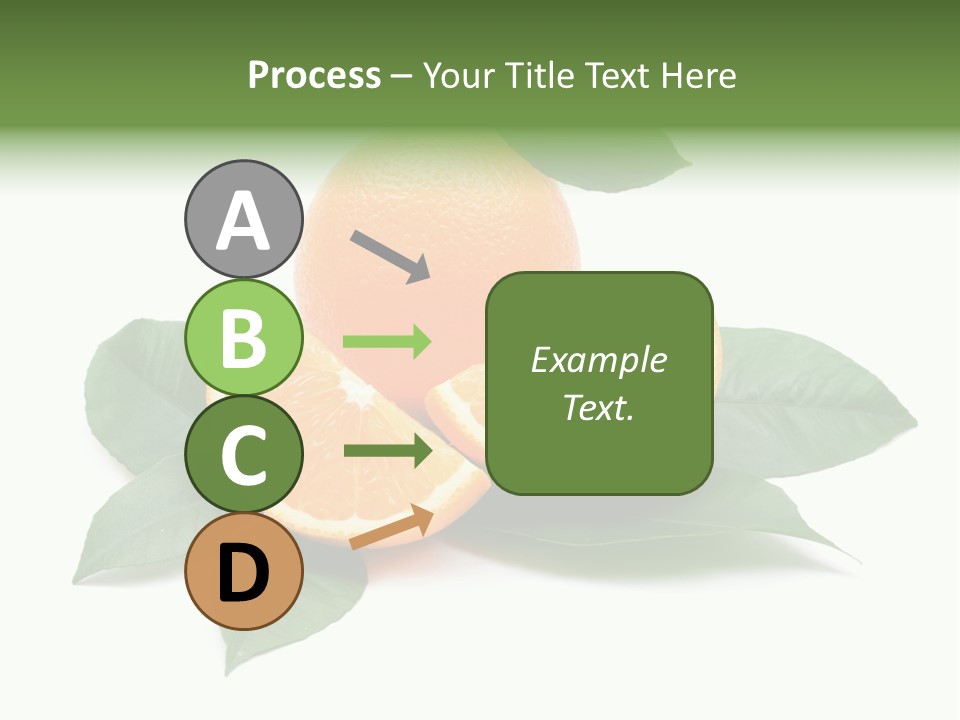 Process – Your Title Text Here

A

B

C

D

Example Text.